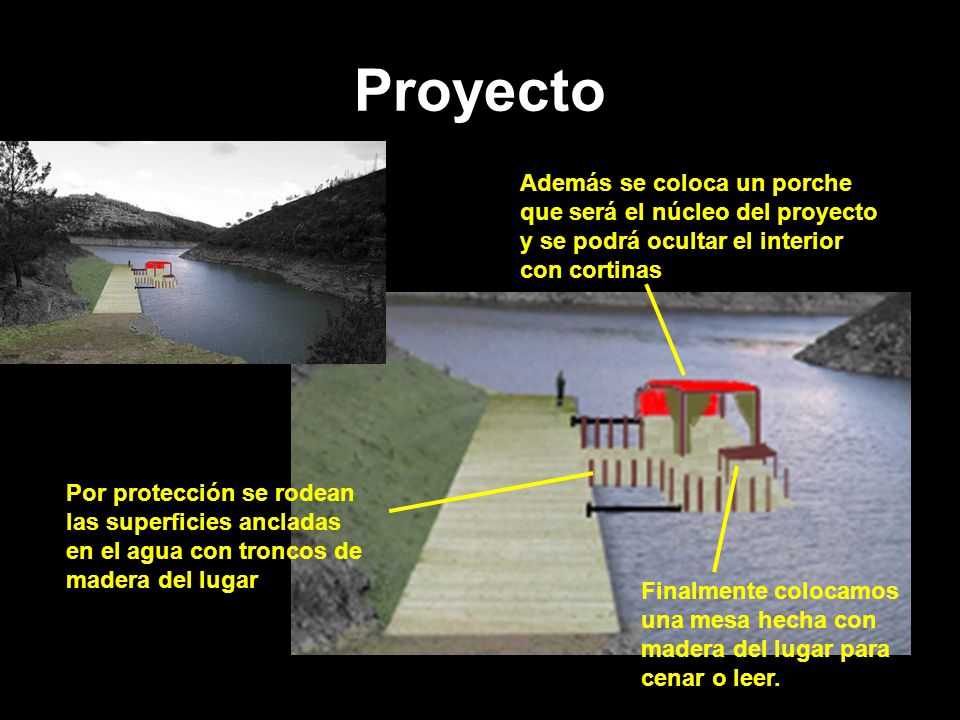 Proyecto

Además se coloca un porche que será el núcleo del proyecto y se podrá ocultar el interior con cortinas

Por protección se rodean las superficies ancladas en el agua con troncos de madera del lugar

Finalmente colocamos una mesa hecha con madera del lugar para cenar o leer.